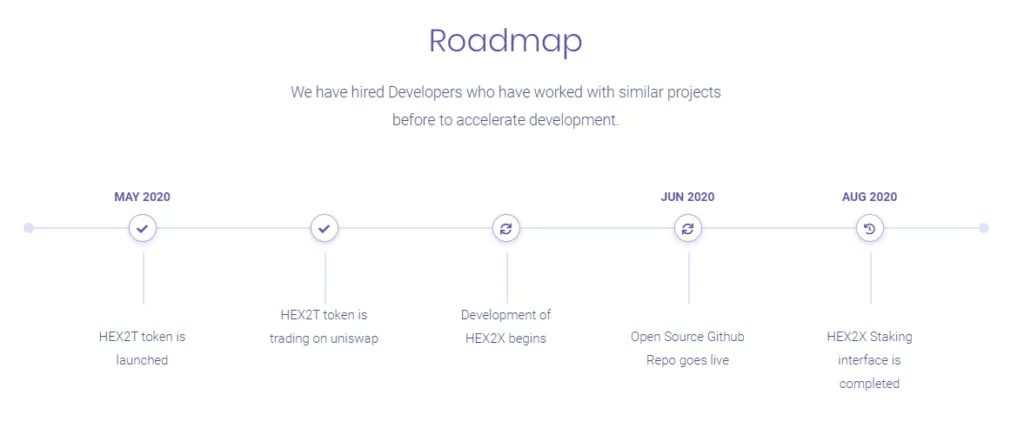 Roadmap

We have hired Developers who have worked with similar projects before to accelerate development.

MAY 2020

HEX2T token is launched

HEX2T token is trading on uniswap

Development of HEX2X begins

JUN 2020

Open Source Github Repo goes live

AUG 2020

HEX2X Staking interface is completed